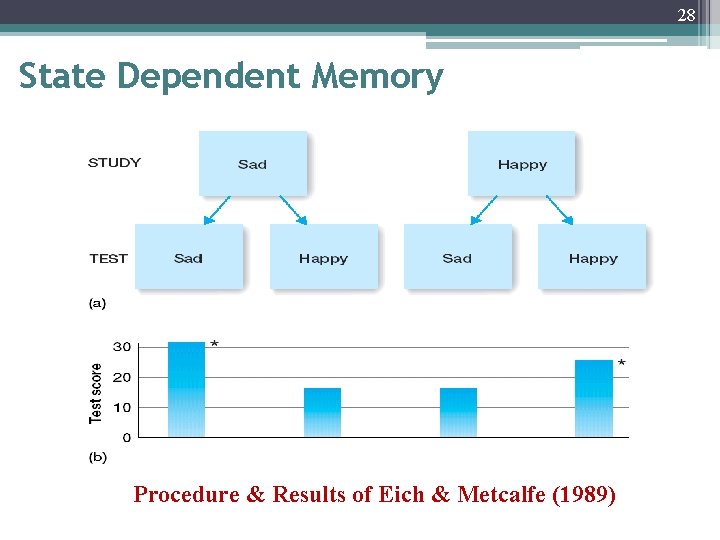 28

State Dependent Memory

STUDY
Sad
Happy

TEST
Sad
Happy
Sad
Happy

(a)

Test score
30
20
10
0
*
*

(b)

Procedure & Results of Eich & Metcalfe (1989)